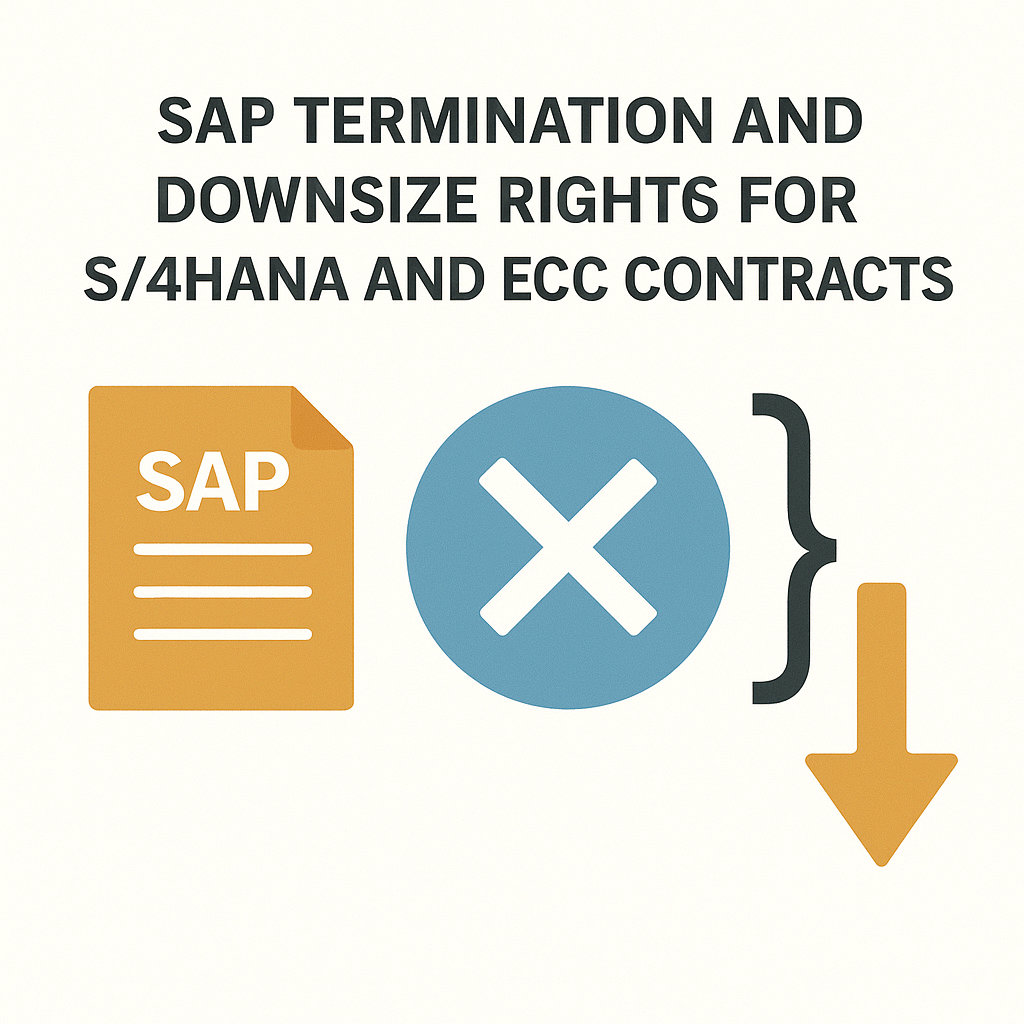 SAP TERMINATION AND DOWNSIZE RIGHT6 FOR S/4HANA AND ECC CONTRACTS

SAP